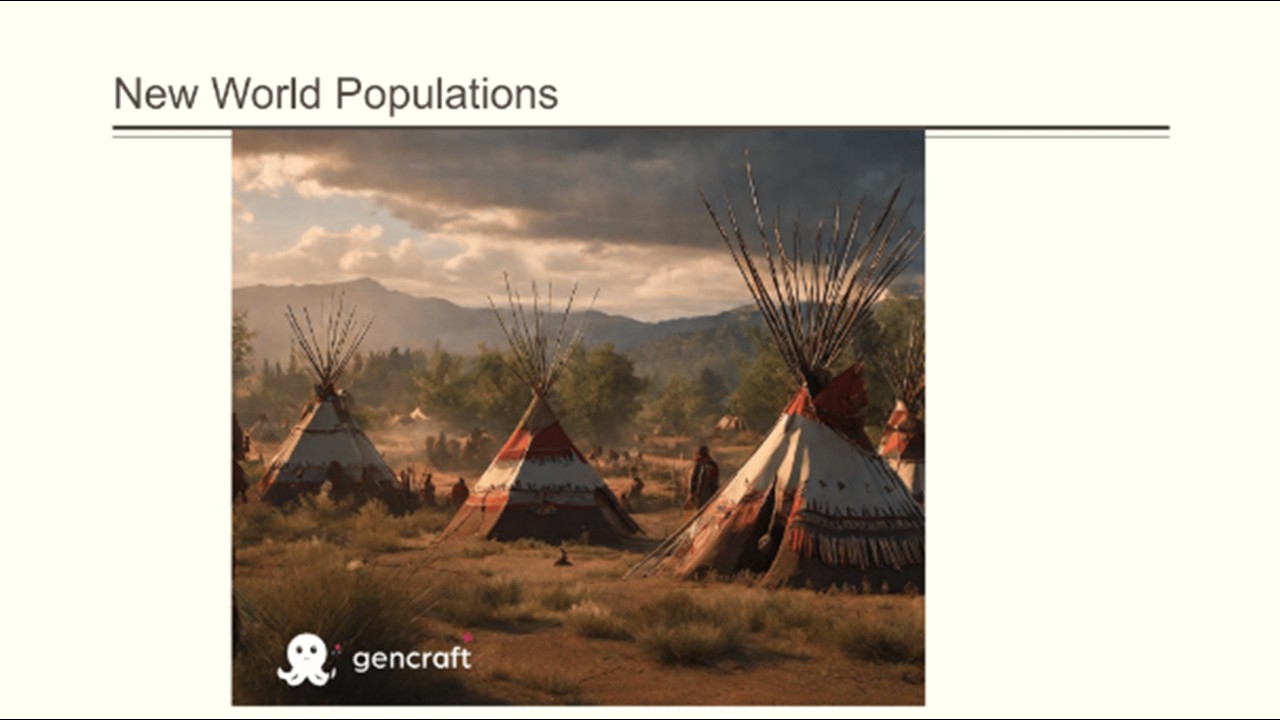 New World Populations

gencraft